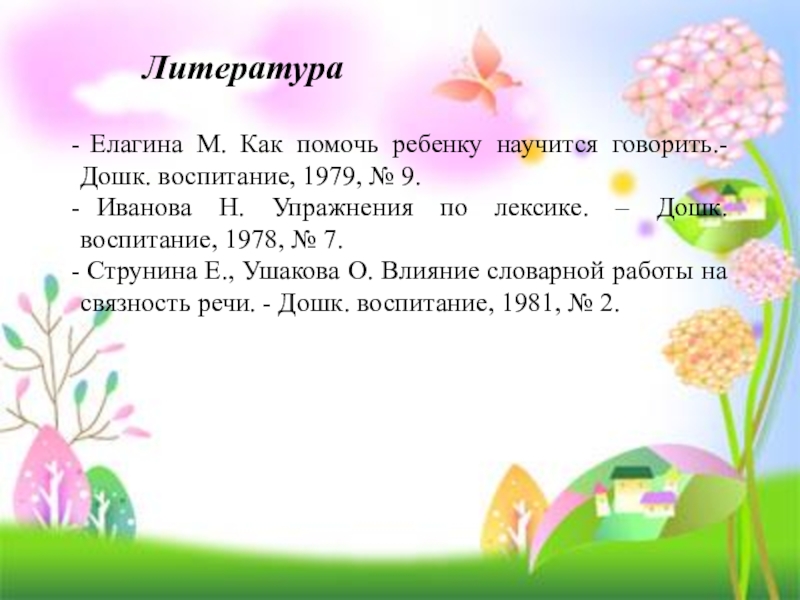 Литература

- Елагина М. Как помочь ребенку научится говорить.- Дошк. воспитание, 1979, № 9.

- Иванова Н. Упражнения по лексике. – Дошк. воспитание, 1978, № 7.

- Струнина Е., Ушакова О. Влияние словарной работы на связность речи. - Дошк. воспитание, 1981, № 2.